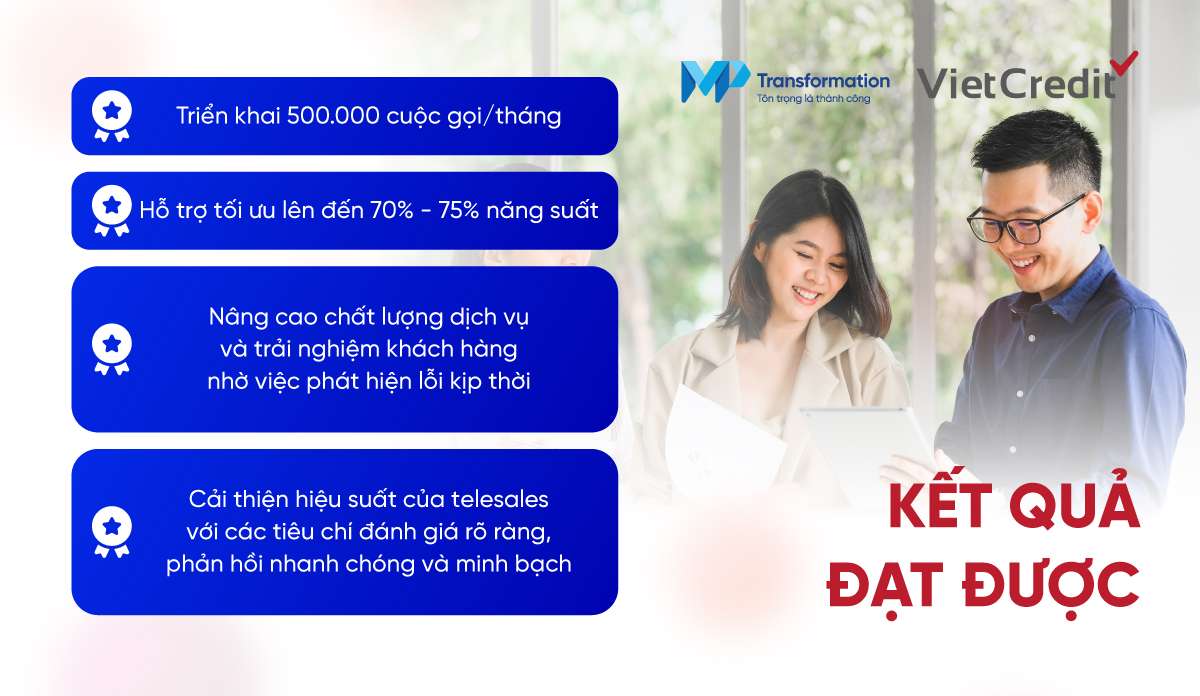 Triển khai 500.000 cuộc gọi/tháng

Hỗ trợ tối ưu lên đến 70% - 75% năng suất

Nâng cao chất lượng dịch vụ và trải nghiệm khách hàng nhờ việc phát hiện lỗi kịp thời

Cải thiện hiệu suất của telesales với các tiêu chí đánh giá rõ ràng, phản hồi nhanh chóng và minh bạch

MP Transformation
Tôn trọng là thành công

VietCredit

KẾT QUẢ ĐẠT ĐƯỢC